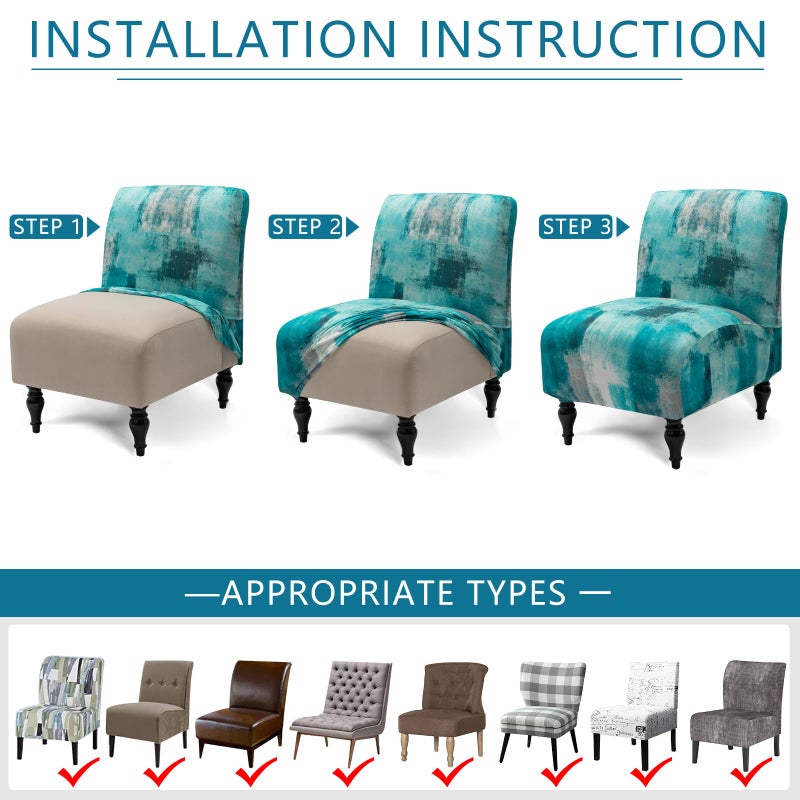 INSTALLATION INSTRUCTION

STEP 1

STEP 2

STEP 3

—APPROPRIATE TYPES —